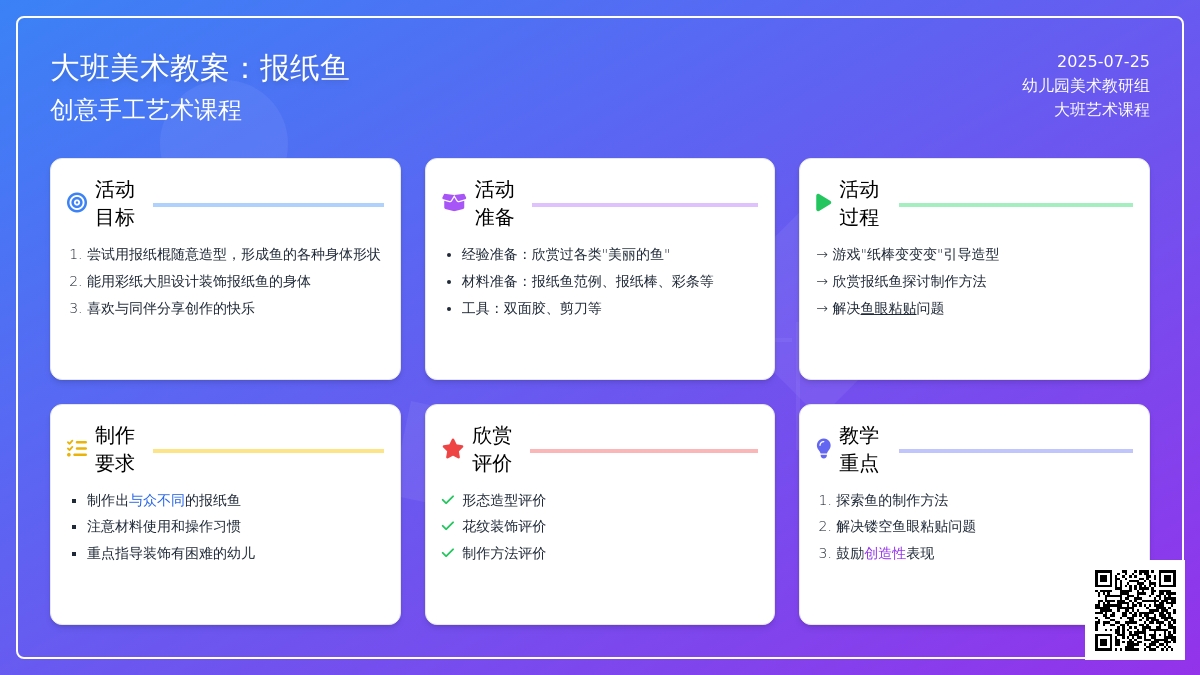 大班美术教案：报纸鱼
创意手工艺术课程

2025-07-25
幼儿园美术教研组
大班艺术课程

活动目标
1. 尝试用报纸棍随意造型，形成鱼的各种身体形状
2. 能用彩纸大胆设计装饰报纸鱼的身体
3. 喜欢与同伴分享创作的快乐

活动准备
• 经验准备：欣赏过各类"美丽的鱼"
• 材料准备：报纸鱼范例、报纸棒、彩条等
• 工具：双面胶、剪刀等

活动过程
→ 游戏"纸棒变变变"引导造型
→ 欣赏报纸鱼探讨制作方法
→ 解决鱼眼粘贴问题

制作要求
▪ 制作出与众不同的报纸鱼
▪ 注意材料使用和操作习惯
▪ 重点指导装饰有困难的幼儿

欣赏评价
✓ 形态造型评价
✓ 花纹装饰评价
✓ 制作方法评价

教学重点
1. 探索鱼的制作方法
2. 解决镂空鱼眼粘贴问题
3. 鼓励创造性表现